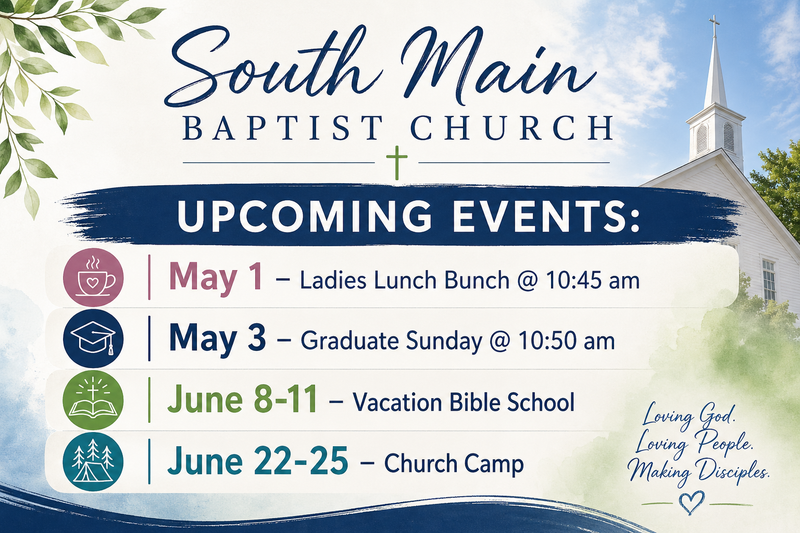 South Main
BAPTIST CHURCH

UPCOMING EVENTS:

May 1 – Ladies Lunch Bunch @ 10:45 am

May 3 – Graduate Sunday @ 10:50 am

June 8-11 – Vacation Bible School

June 22-25 – Church Camp

Loving God.
Loving People.
Making Disciples.